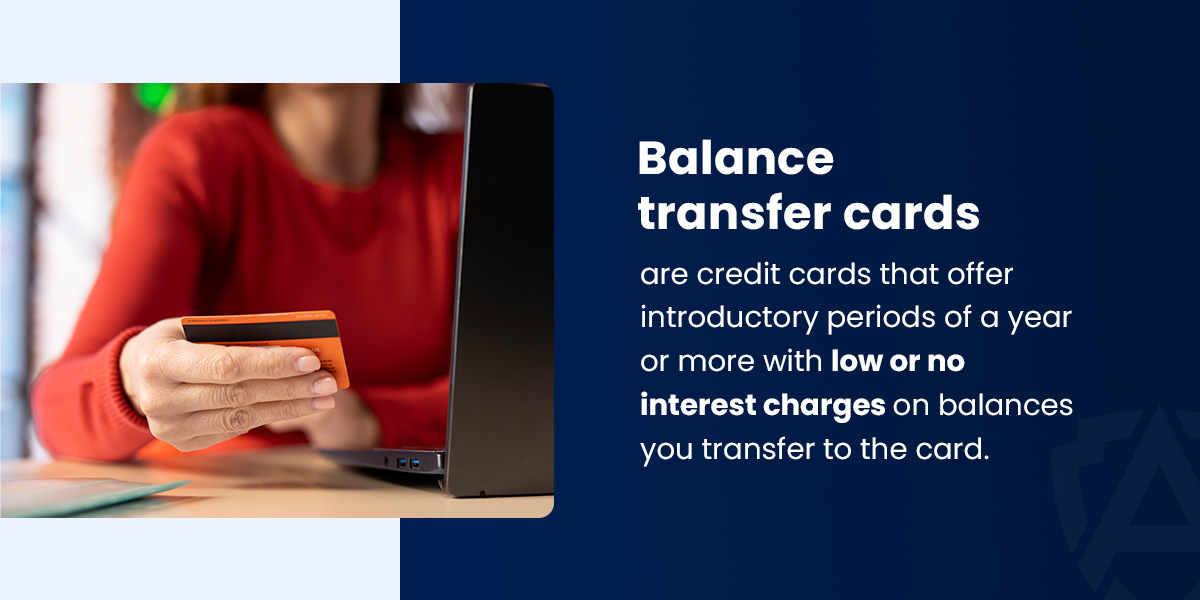 Balance transfer cards

are credit cards that offer introductory periods of a year or more with low or no interest charges on balances you transfer to the card.